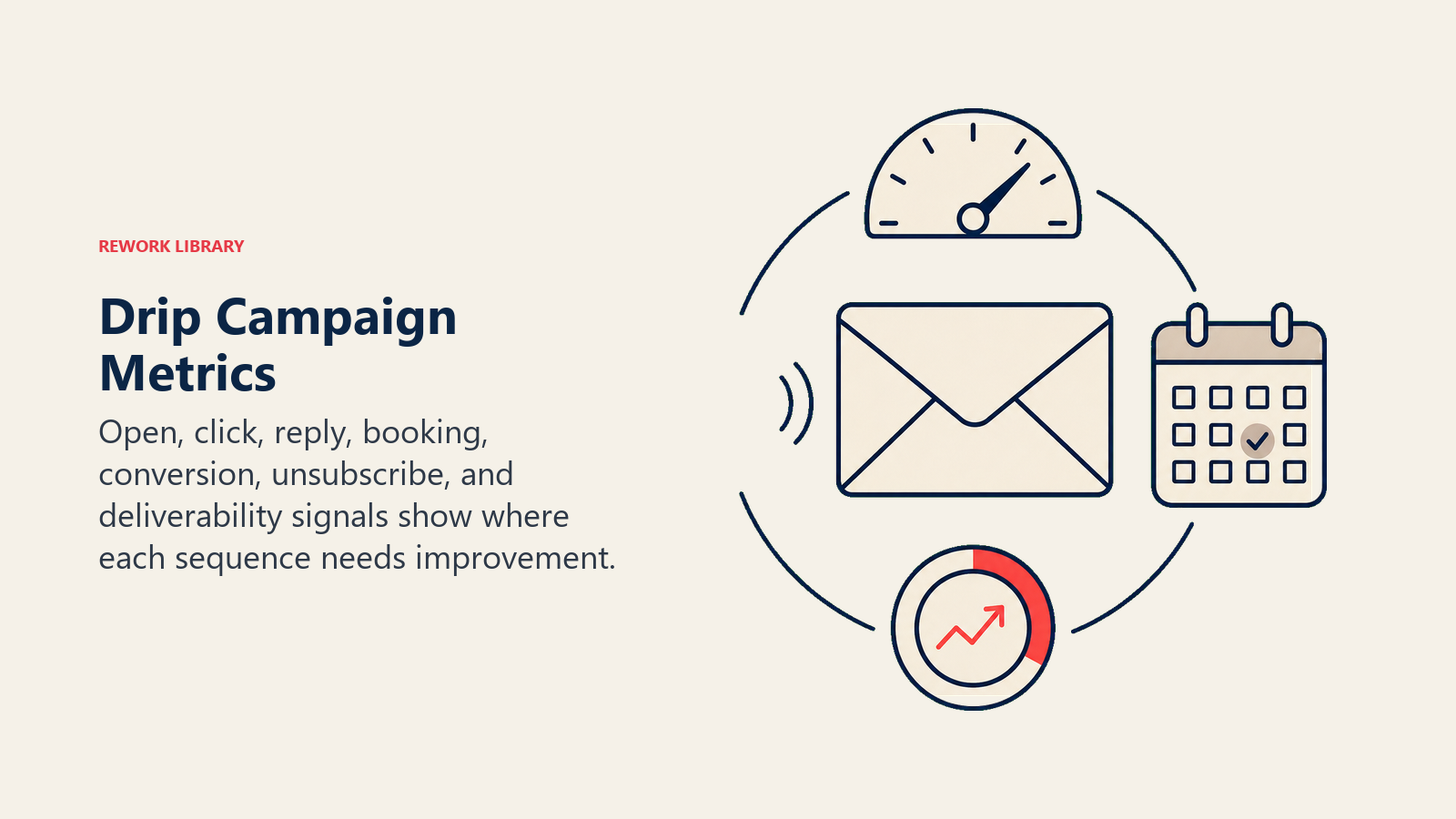 REWORK LIBRARY

Drip Campaign Metrics

Open, click, reply, booking, conversion, unsubscribe, and deliverability signals show where each sequence needs improvement.